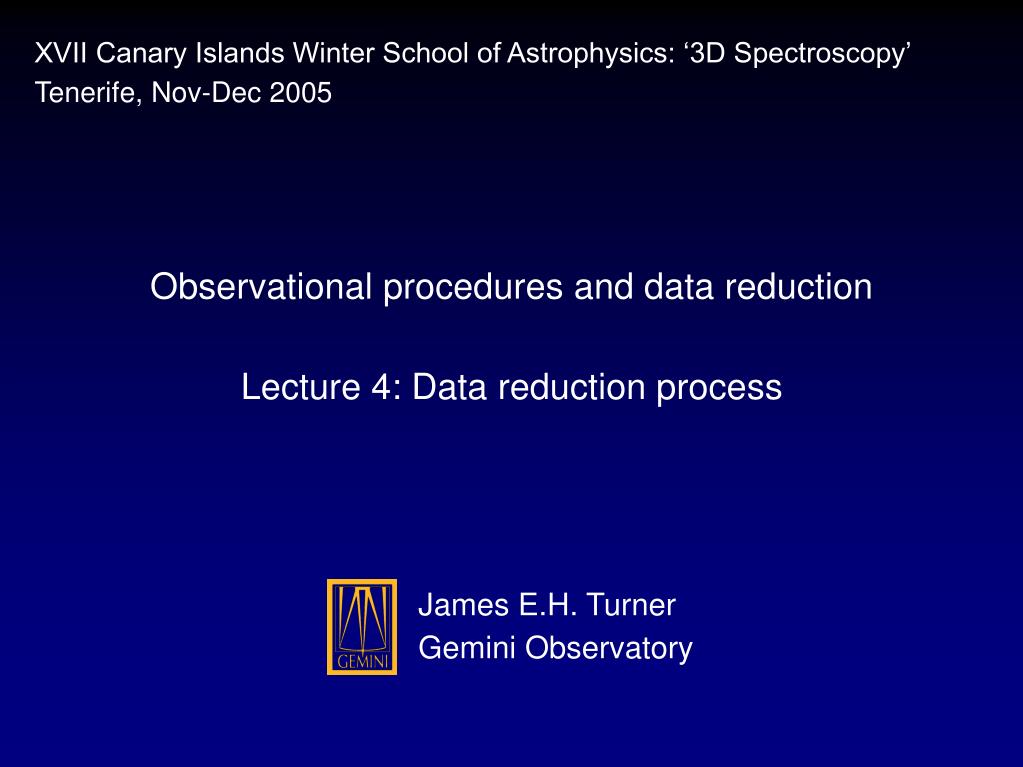 XVII Canary Islands Winter School of Astrophysics: ‘3D Spectroscopy’
Tenerife, Nov-Dec 2005

Observational procedures and data reduction

Lecture 4: Data reduction process

GEMINI

James E.H. Turner
Gemini Observatory